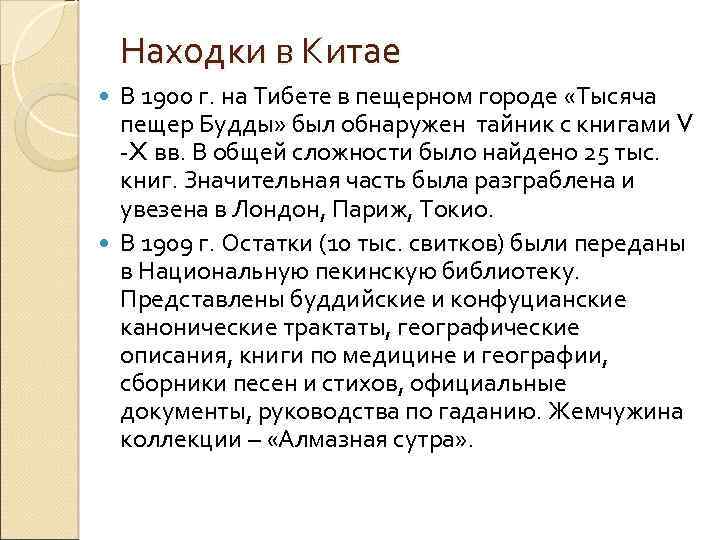 Находки в Китае

В 1900 г. на Тибете в пещерном городе «Тысяча пещер Будды» был обнаружен тайник с книгами V -X вв. В общей сложности было найдено 25 тыс. книг. Значительная часть была разграблена и увезена в Лондон, Париж, Токио.

В 1909 г. Остатки (10 тыс. свитков) были переданы в Национальную пекинскую библиотеку. Представлены буддийские и конфуцианские канонические трактаты, географические описания, книги по медицине и географии, сборники песен и стихов, официальные документы, руководства по гаданию. Жемчужина коллекции – «Алмазная сутра».